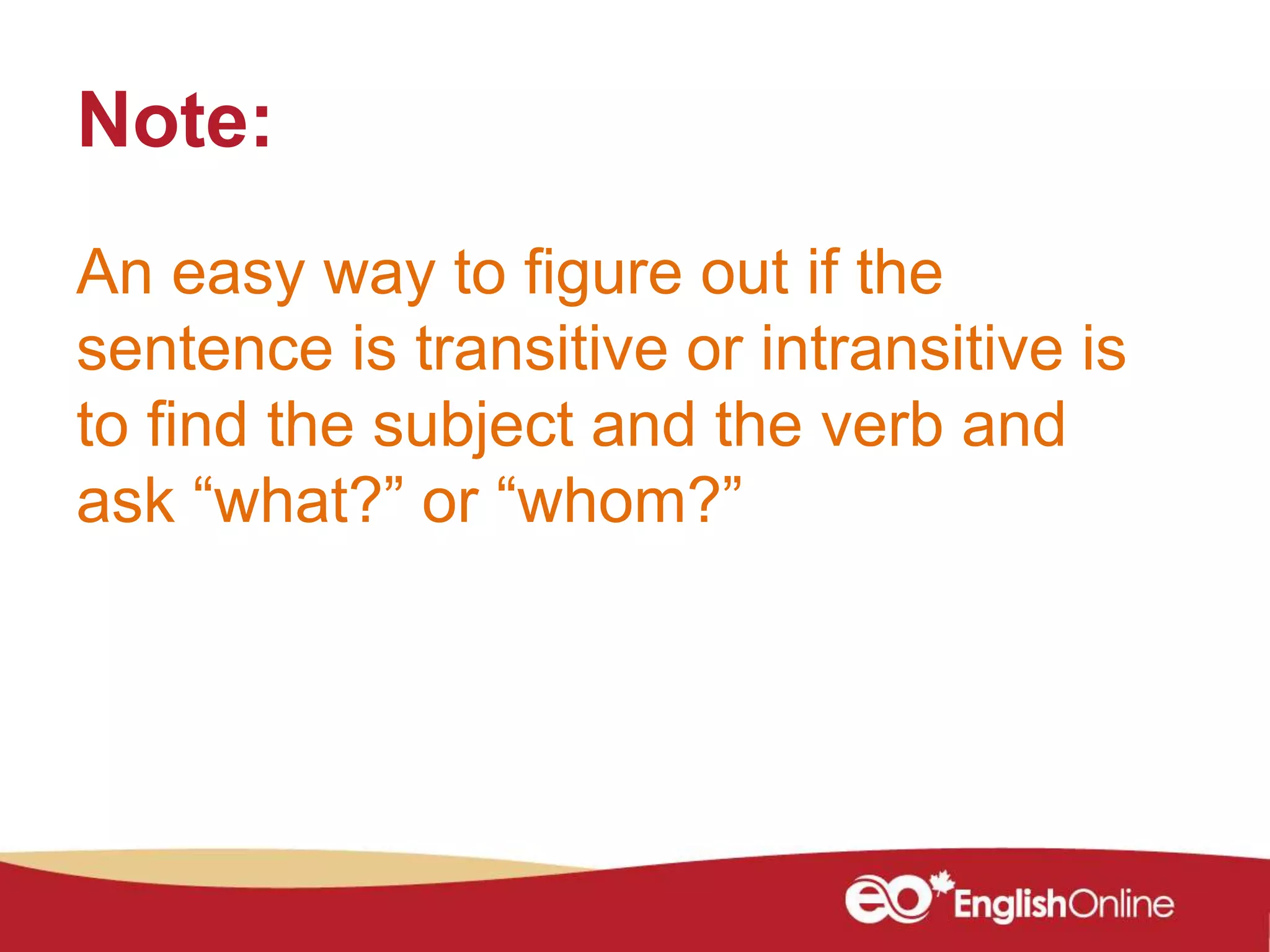 Note:

An easy way to figure out if the sentence is transitive or intransitive is to find the subject and the verb and ask “what?” or “whom?”

eo EnglishOnline